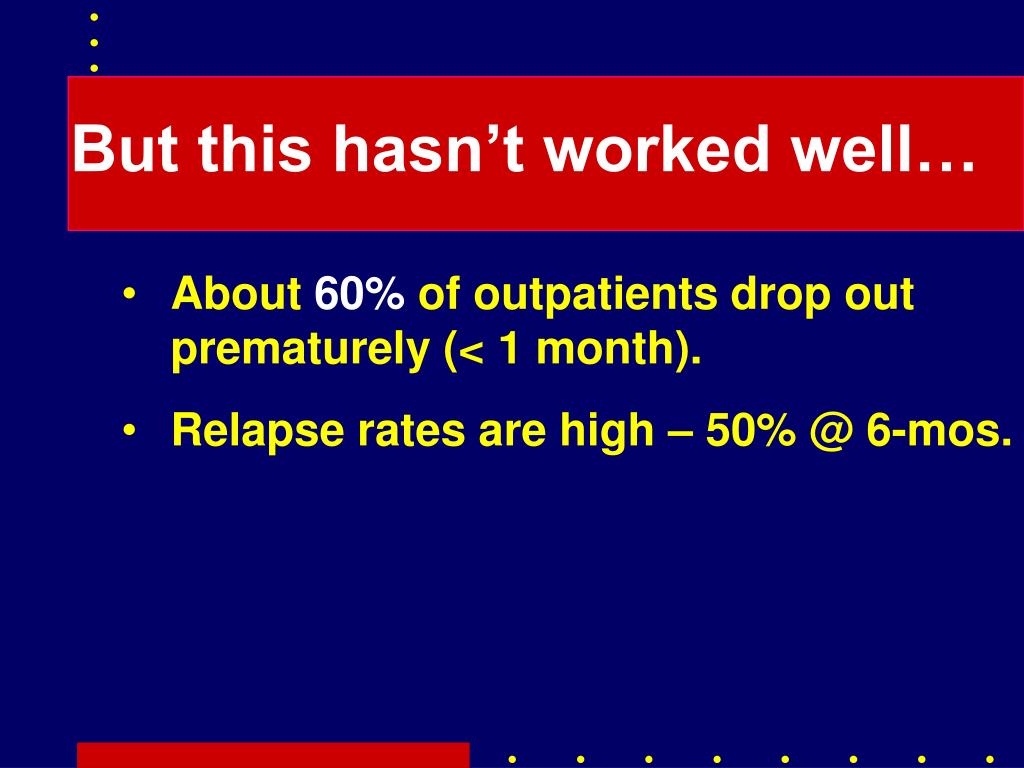 But this hasn’t worked well…

• About 60% of outpatients drop out prematurely (< 1 month).

• Relapse rates are high – 50% @ 6-mos.